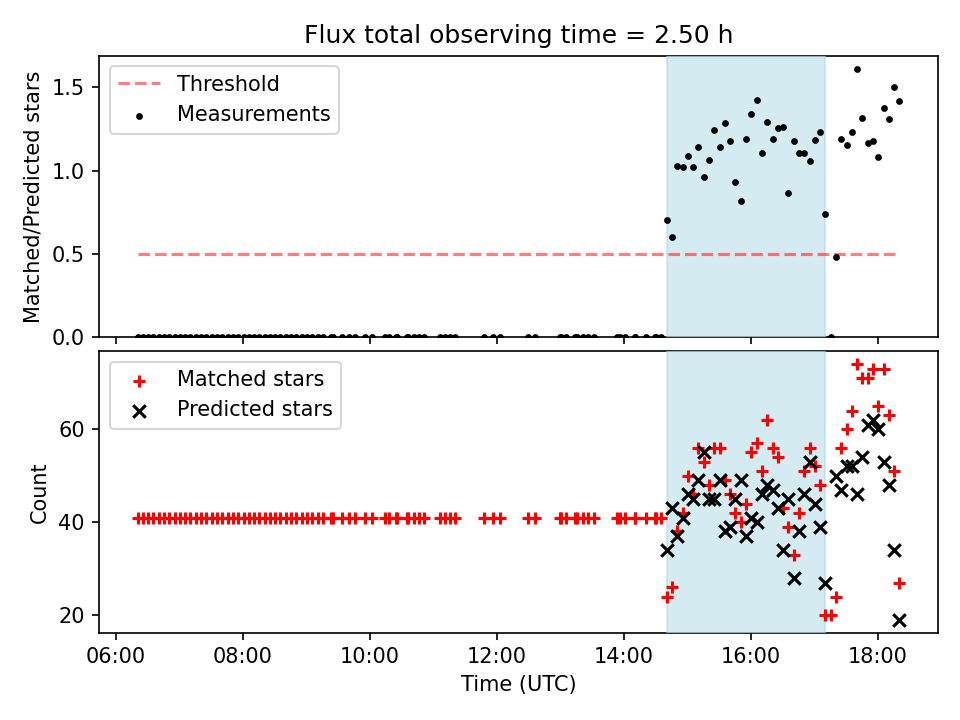 Flux total observing time = 2.50 h

Threshold
Measurements

Matched/Predicted stars

1.5
1.0
0.5
0.0

Matched stars
Predicted stars

Count

60
40
20

06:00
08:00
10:00
12:00
14:00
16:00
18:00

Time (UTC)